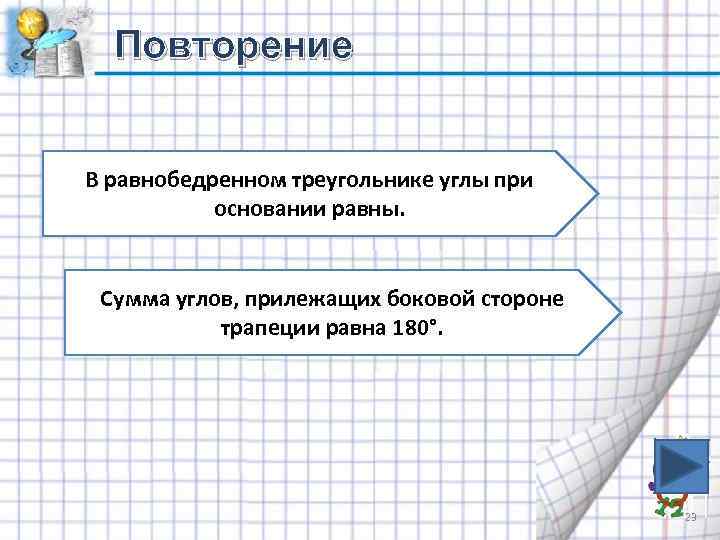 Повторение

В равнобедренном треугольнике углы при основании равны.

Сумма углов, прилежащих боковой стороне трапеции равна 180°.

23